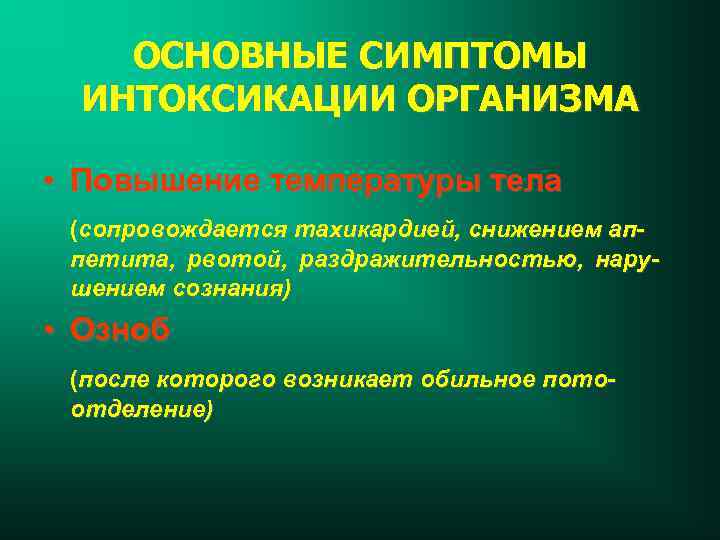 ОСНОВНЫЕ СИМПТОМЫ ИНТОКСИКАЦИИ ОРГАНИЗМА

• Повышение температуры тела

(сопровождается тахикардией, снижением аппетита, рвотой, раздражительностью, нарушением сознания)

• Озноб

(после которого возникает обильное потоотделение)